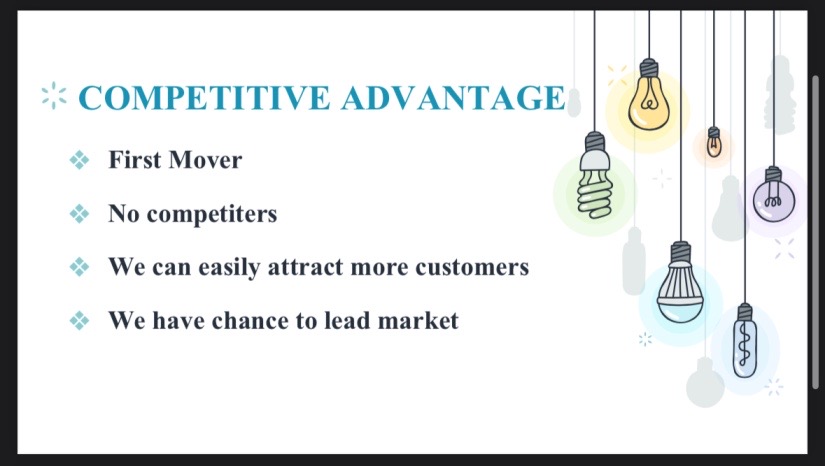 COMPETITIVE ADVANTAGE

❖ First Mover

❖ No competiters

❖ We can easily attract more customers

❖ We have chance to lead market